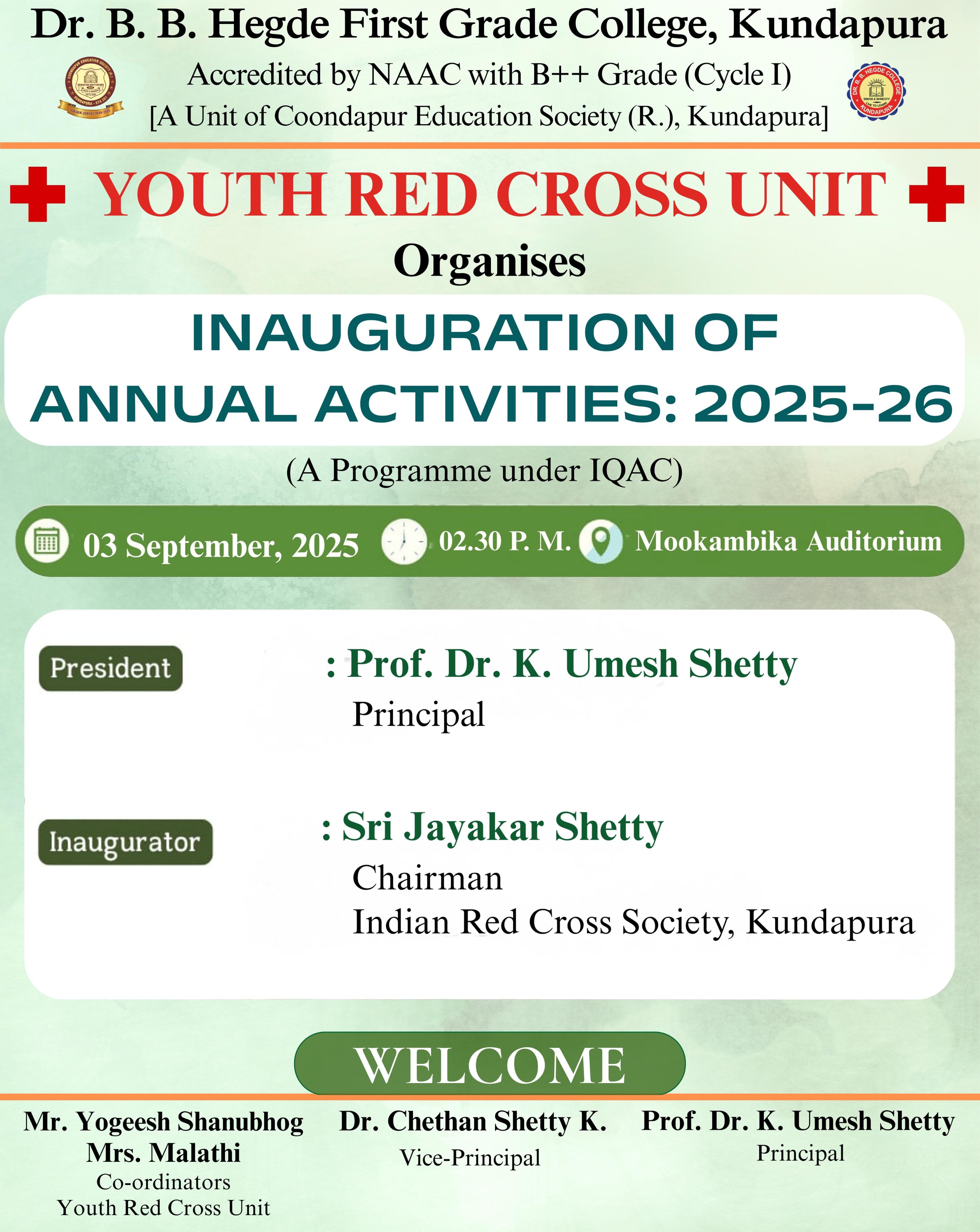 Dr. B. B. Hegde First Grade College, Kundapura

Accredited by NAAC with B++ Grade (Cycle I)

[A Unit of Coondapur Education Society (R.), Kundapura]

YOUTH RED CROSS UNIT

Organises

INAUGURATION OF ANNUAL ACTIVITIES: 2025-26

(A Programme under IQAC)

03 September, 2025 02.30 P. M. Mookambika Auditorium

President : Prof. Dr. K. Umesh Shetty
Principal

Inaugurator : Sri Jayakar Shetty
Chairman
Indian Red Cross Society, Kundapura

WELCOME

Mr. Yogeesh Shanubhog
Mrs. Malathi
Co-ordinators
Youth Red Cross Unit

Dr. Chethan Shetty K.
Vice-Principal

Prof. Dr. K. Umesh Shetty
Principal